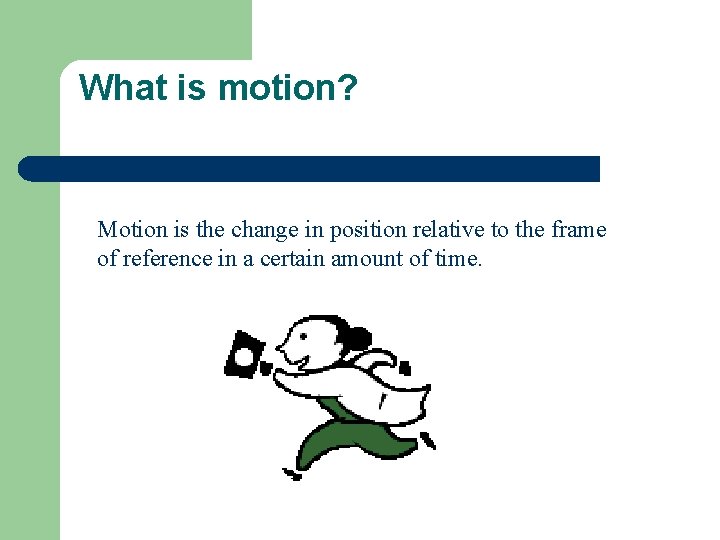 What is motion?

Motion is the change in position relative to the frame of reference in a certain amount of time.